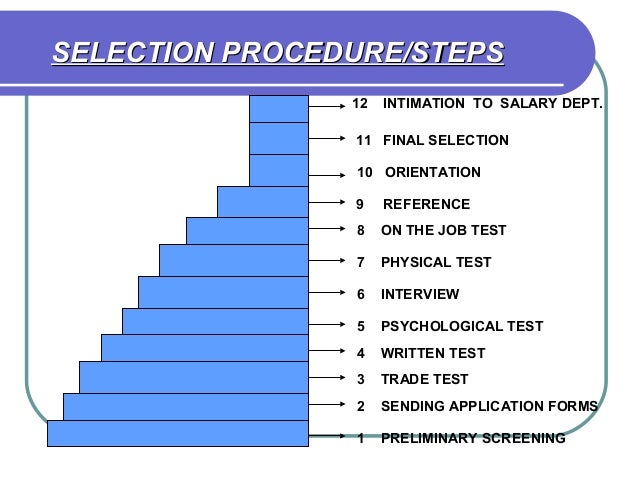 SELECTION PROCEDURE/STEPS

12 INTIMATION TO SALARY DEPT.

11 FINAL SELECTION

10 ORIENTATION

9 REFERENCE

8 ON THE JOB TEST

7 PHYSICAL TEST

6 INTERVIEW

5 PSYCHOLOGICAL TEST

4 WRITTEN TEST

3 TRADE TEST

2 SENDING APPLICATION FORMS

1 PRELIMINARY SCREENING